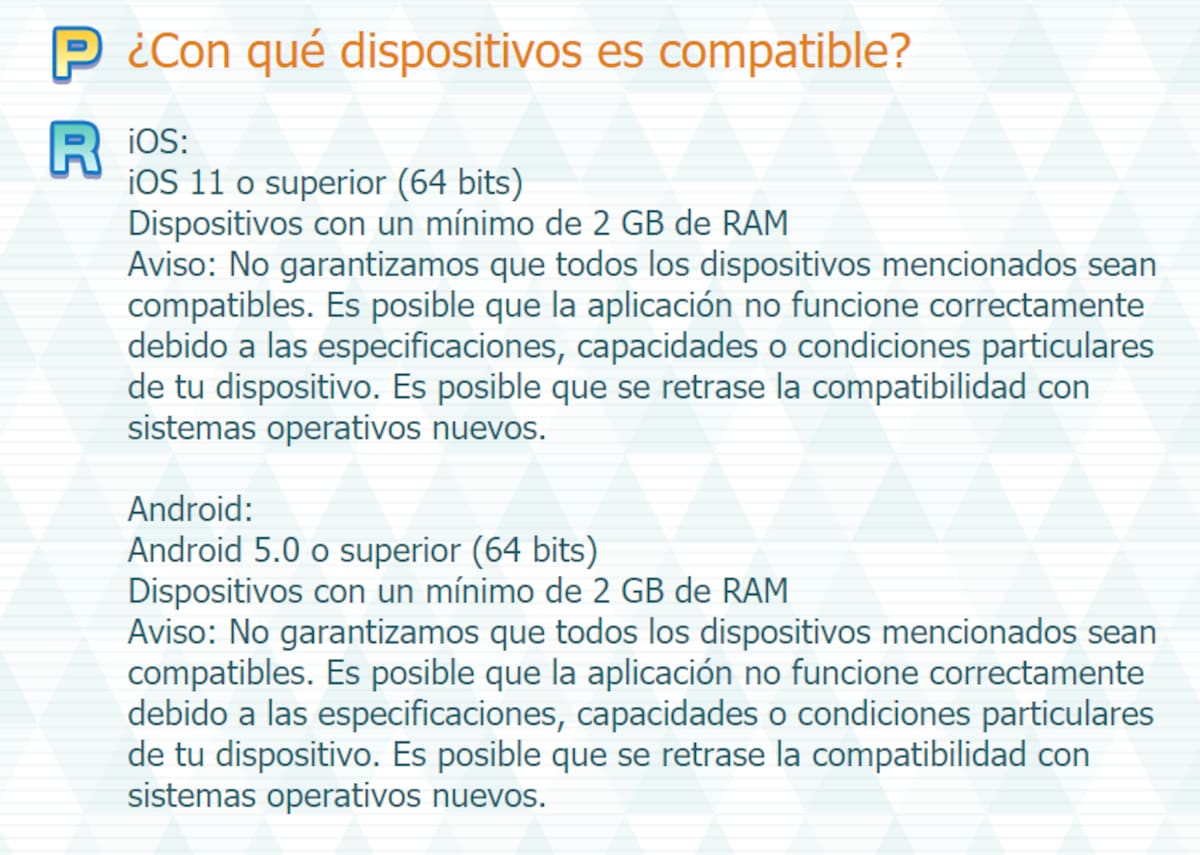 P ¿Con qué dispositivos es compatible?

R iOS:
iOS 11 o superior (64 bits)
Dispositivos con un mínimo de 2 GB de RAM
Aviso: No garantizamos que todos los dispositivos mencionados sean compatibles. Es posible que la aplicación no funcione correctamente debido a las especificaciones, capacidades o condiciones particulares de tu dispositivo. Es posible que se retrase la compatibilidad con sistemas operativos nuevos.

Android:
Android 5.0 o superior (64 bits)
Dispositivos con un mínimo de 2 GB de RAM
Aviso: No garantizamos que todos los dispositivos mencionados sean compatibles. Es posible que la aplicación no funcione correctamente debido a las especificaciones, capacidades o condiciones particulares de tu dispositivo. Es posible que se retrase la compatibilidad con sistemas operativos nuevos.